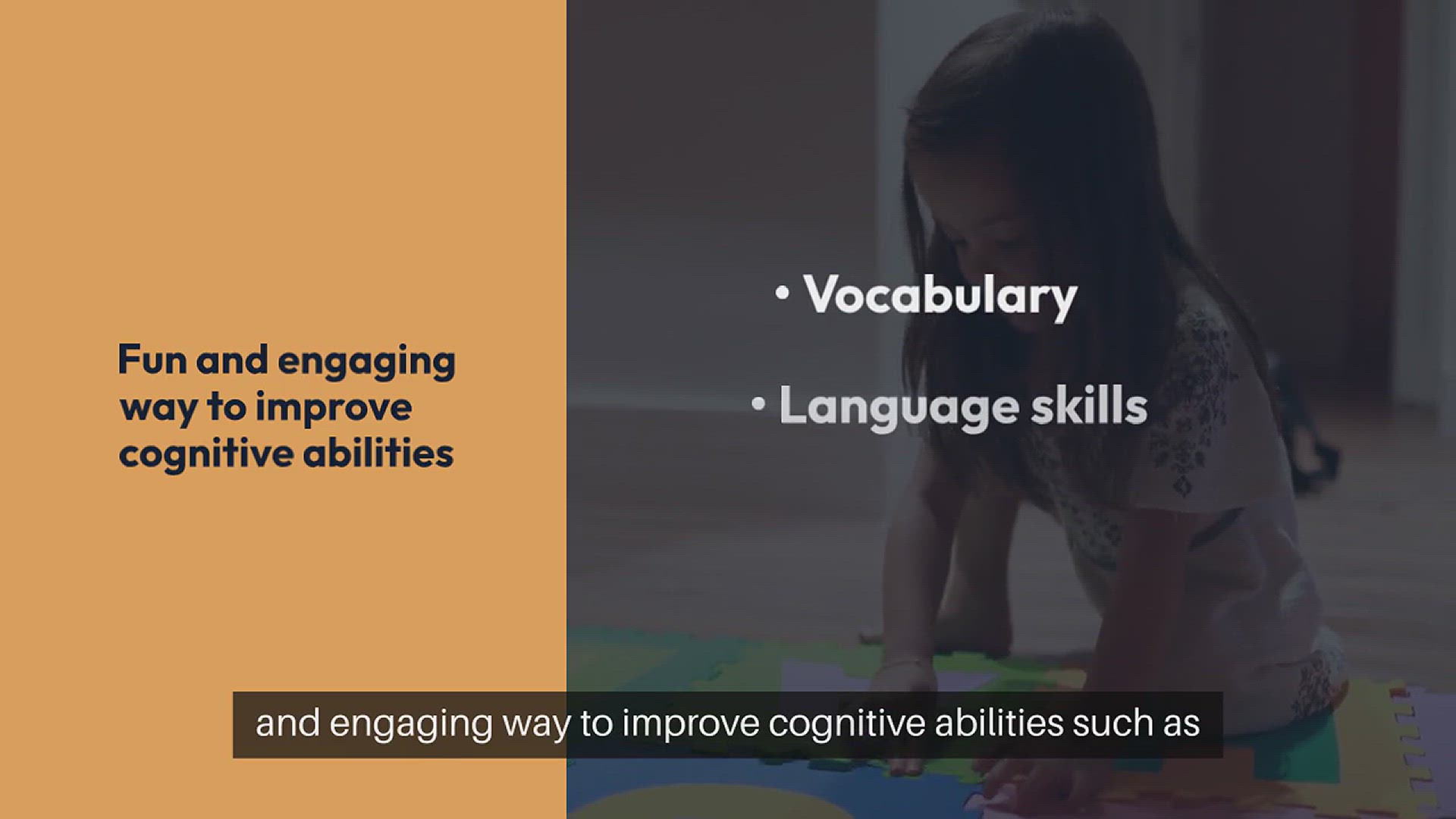 Fun and engaging way to improve cognitive abilities

• Vocabulary

• Language skills

and engaging way to improve cognitive abilities such as